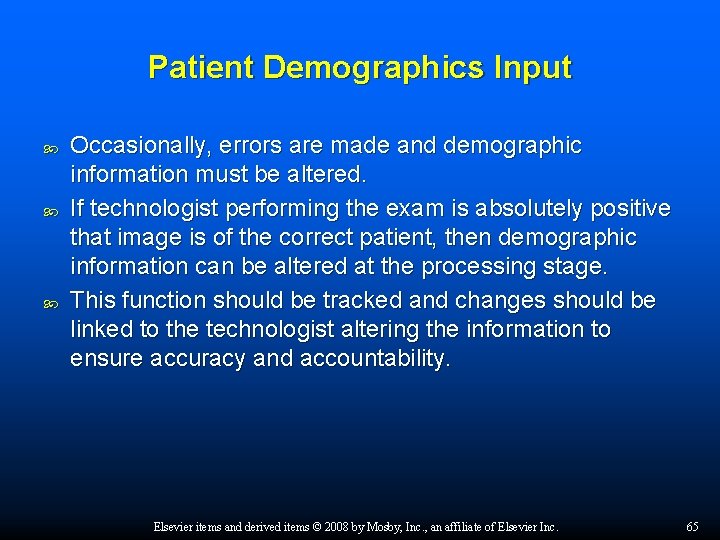 Patient Demographics Input

Occasionally, errors are made and demographic information must be altered.

If technologist performing the exam is absolutely positive that image is of the correct patient, then demographic information can be altered at the processing stage.

This function should be tracked and changes should be linked to the technologist altering the information to ensure accuracy and accountability.

Elsevier items and derived items © 2008 by Mosby, Inc., an affiliate of Elsevier Inc.

65